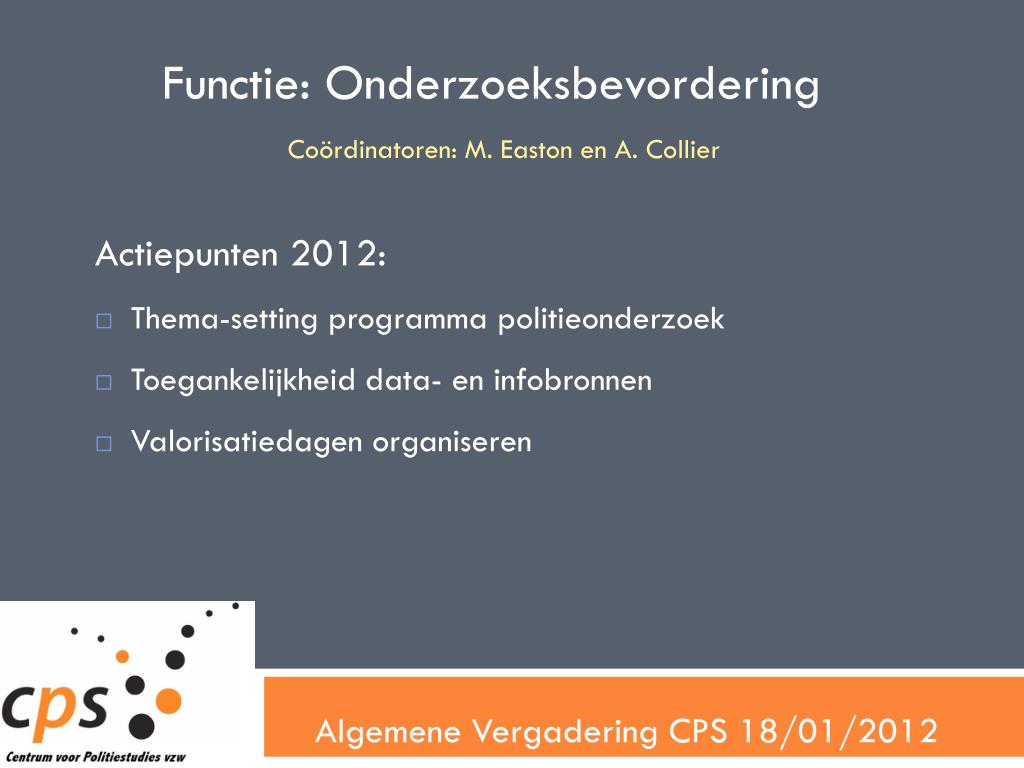 Functie: Onderzoeksbevordering

Coördinatoren: M. Easton en A. Collier

Actiepunten 2012:

□ Thema-setting programma politieonderzoek

□ Toegankelijkheid data- en infobronnen

□ Valorisatiedagen organiseren

cps
Centrum voor Politiestudies vzw

Algemene Vergadering CPS 18/01/2012